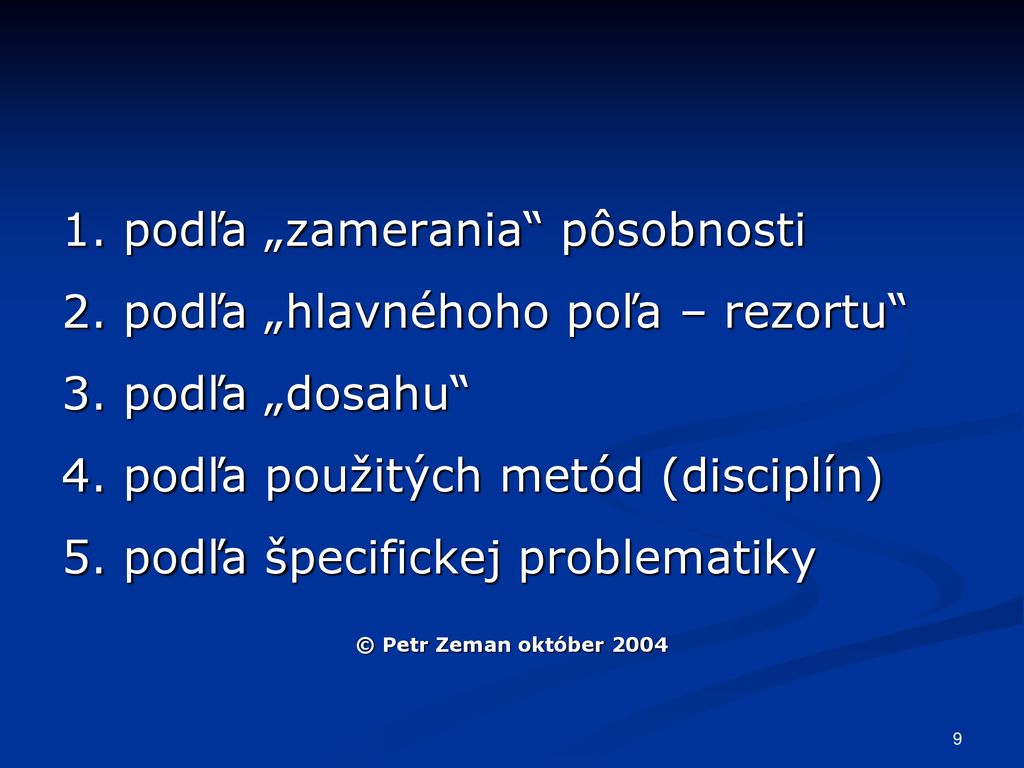 1. podľa „zamerania“ pôsobnosti

2. podľa „hlavnéhoho poľa – rezortu“

3. podľa „dosahu“

4. podľa použitých metód (disciplín)

5. podľa špecifickej problematiky

© Petr Zeman október 2004

9